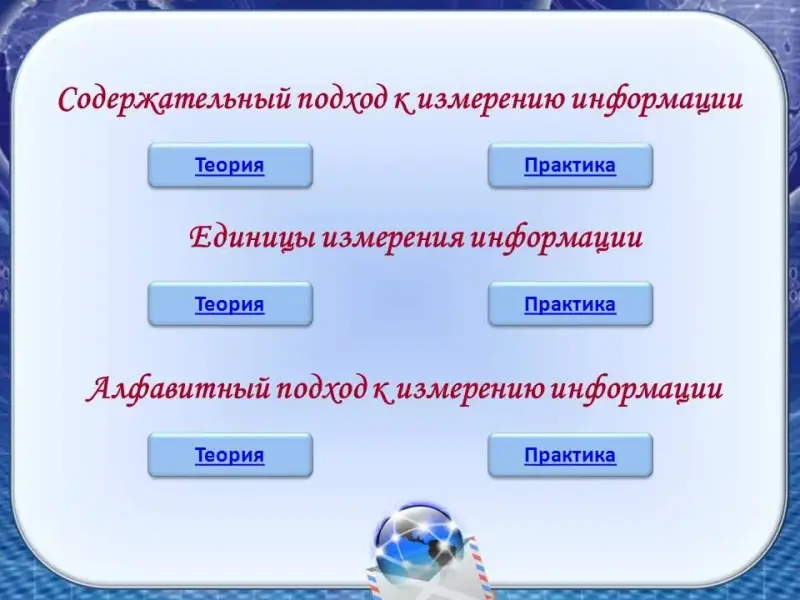 Содержательный подход к измерению информации

Теория

Практика

Единицы измерения информации

Теория

Практика

Алфавитный подход к измерению информации

Теория

Практика